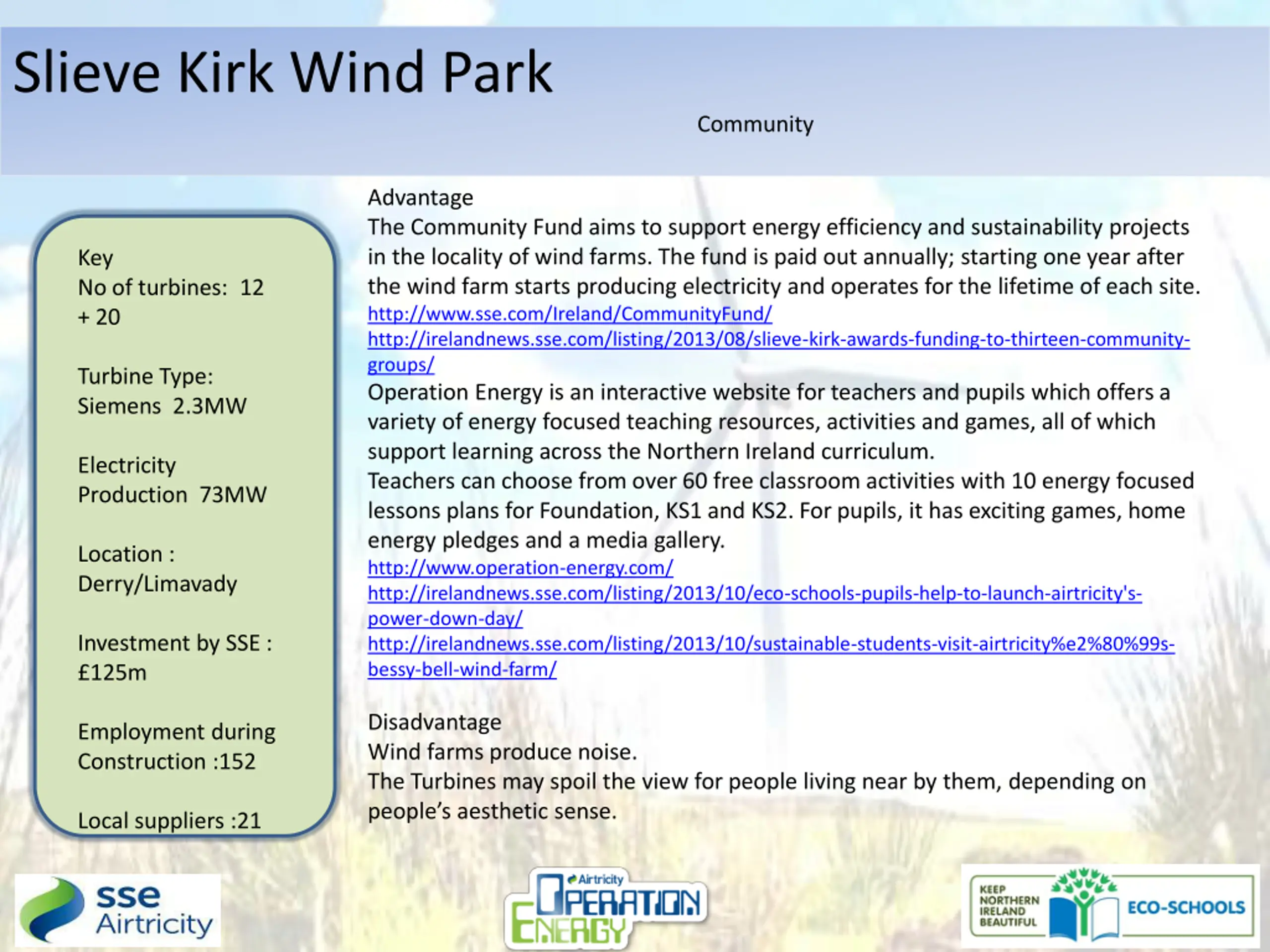 Slieve Kirk Wind Park

Community

Key
No of turbines: 12 + 20

Turbine Type: Siemens 2.3MW

Electricity Production 73MW

Location : Derry/Limavady

Investment by SSE : £125m

Employment during Construction :152

Local suppliers :21

Advantage
The Community Fund aims to support energy efficiency and sustainability projects in the locality of wind farms. The fund is paid out annually; starting one year after the wind farm starts producing electricity and operates for the lifetime of each site.
http://www.sse.com/Ireland/CommunityFund/
http://irelandnews.sse.com/listing/2013/08/slieve-kirk-awards-funding-to-thirteen-community-groups/
Operation Energy is an interactive website for teachers and pupils which offers a variety of energy focused teaching resources, activities and games, all of which support learning across the Northern Ireland curriculum.
Teachers can choose from over 60 free classroom activities with 10 energy focused lessons plans for Foundation, KS1 and KS2. For pupils, it has exciting games, home energy pledges and a media gallery.
http://www.operation-energy.com/
http://irelandnews.sse.com/listing/2013/10/eco-schools-pupils-help-to-launch-airtricity's-power-down-day/
http://irelandnews.sse.com/listing/2013/10/sustainable-students-visit-airtricity%e2%80%99s-bessy-bell-wind-farm/

Disadvantage
Wind farms produce noise.
The Turbines may spoil the view for people living near by them, depending on people's aesthetic sense.

sse Airtricity

Airtricity OPERATION ENERGY

KEEP NORTHERN IRELAND BEAUTIFUL ECO-SCHOOLS